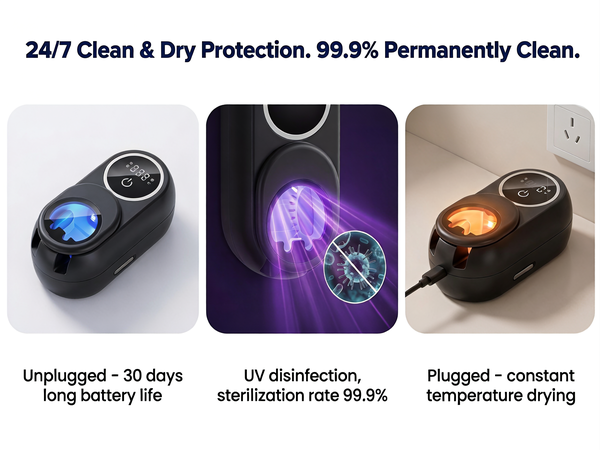 24/7 Clean & Dry Protection. 99.9% Permanently Clean.

Unplugged - 30 days long battery life

UV disinfection, sterilization rate 99.9%

Plugged - constant temperature drying